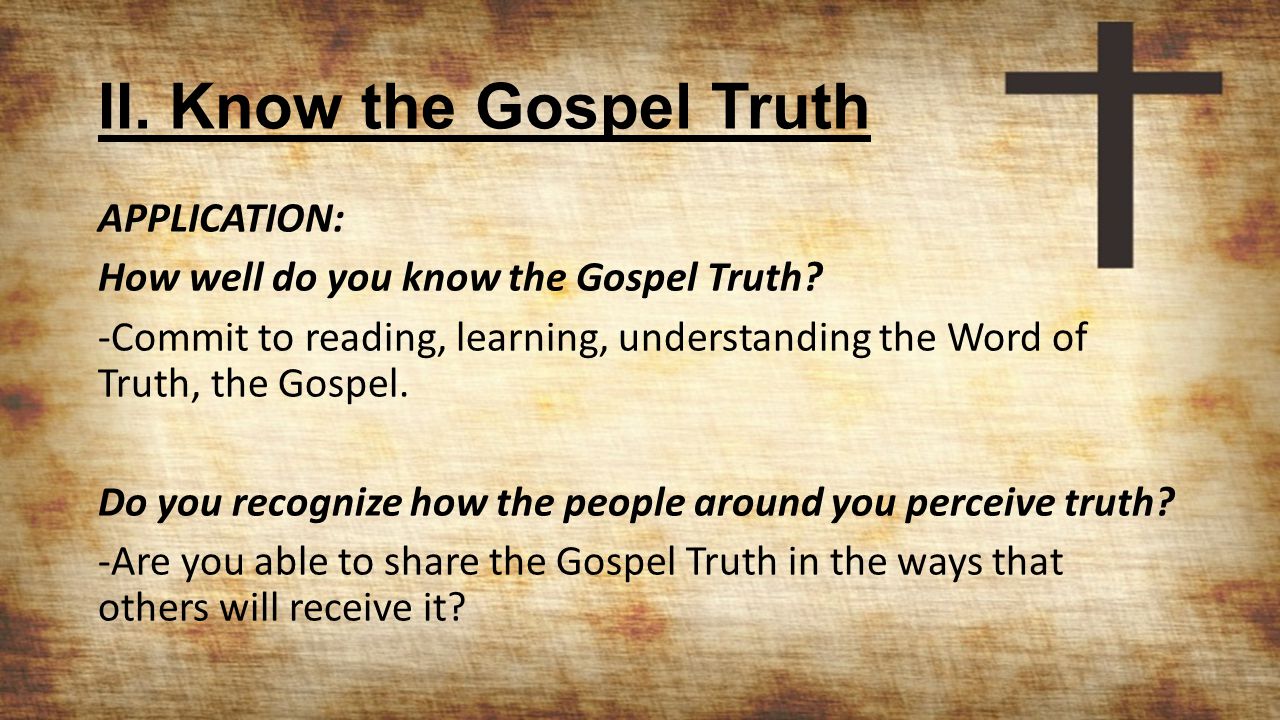 II. Know the Gospel Truth

APPLICATION:

How well do you know the Gospel Truth?

-Commit to reading, learning, understanding the Word of Truth, the Gospel.

Do you recognize how the people around you perceive truth?

-Are you able to share the Gospel Truth in the ways that others will receive it?